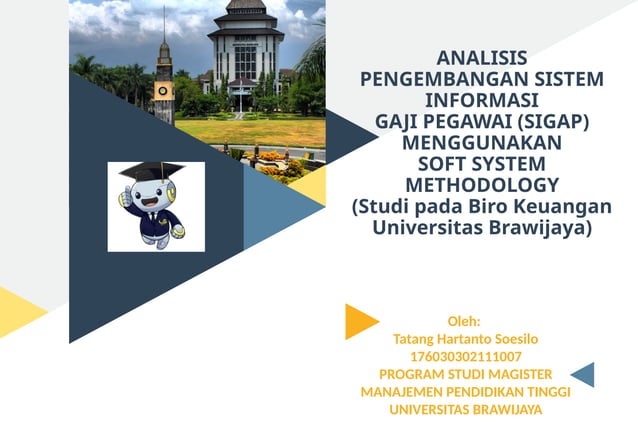 ANALISIS
PENGEMBANGAN SISTEM INFORMASI
GAJI PEGAWAI (SIGAP)
MENGGUNAKAN
SOFT SYSTEM
METHODOLOGY
(Studi pada Biro Keuangan Universitas Brawijaya)

Oleh:
Tatang Hartanto Soesilo
176030302111007
PROGRAM STUDI MAGISTER
MANAJEMEN PENDIDIKAN TINGGI
UNIVERSITAS BRAWIJAYA